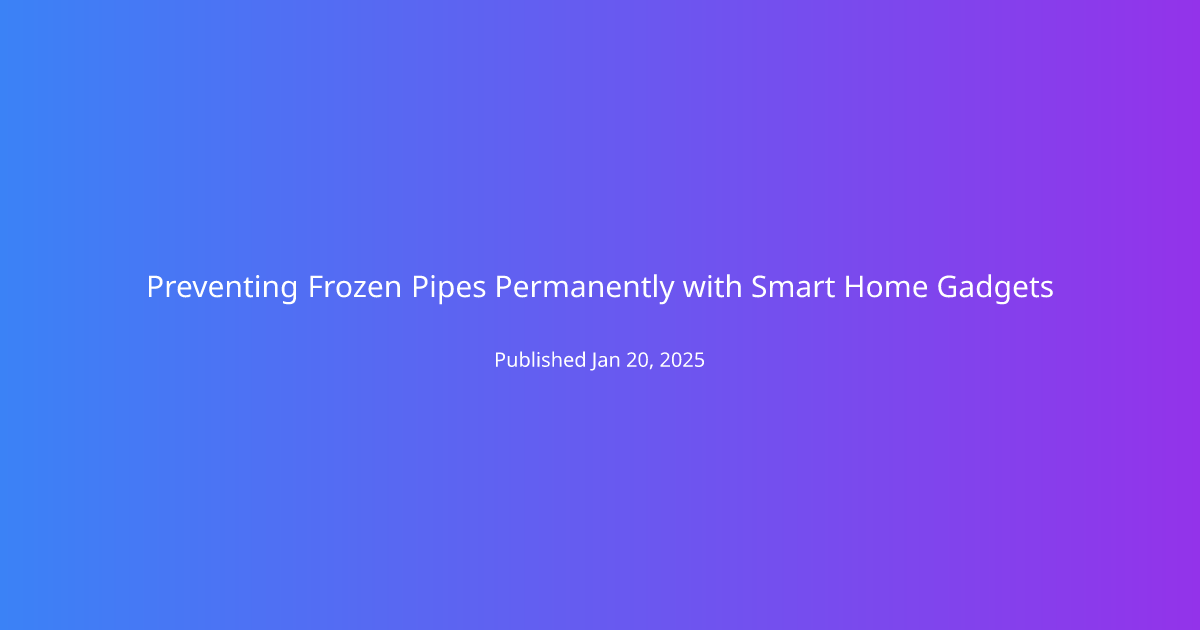 Preventing Frozen Pipes Permanently with Smart Home Gadgets

Published Jan 20, 2025